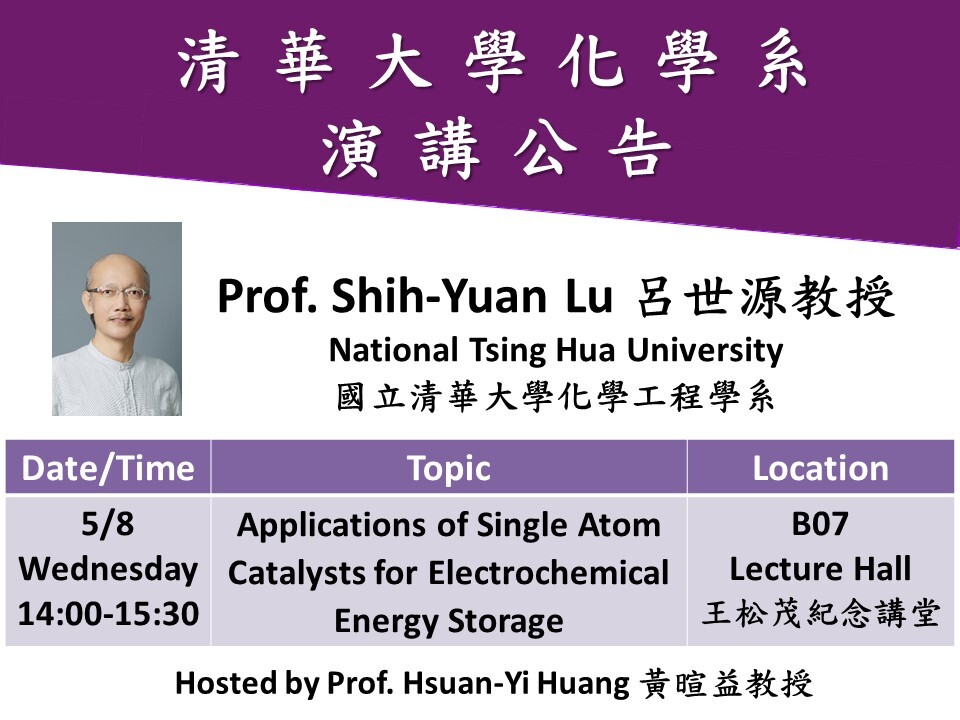 清華大學化學系
演講公告

Prof. Shih-Yuan Lu 呂世源教授
National Tsing Hua University
國立清華大學化學工程學系

| Date/Time | Topic | Location |
|---|---|---|
| 5/8 Wednesday 14:00-15:30 | Applications of Single Atom Catalysts for Electrochemical Energy Storage | B07 Lecture Hall 王松茂紀念講堂 |

Hosted by Prof. Hsuan-Yi Huang 黃暄益教授